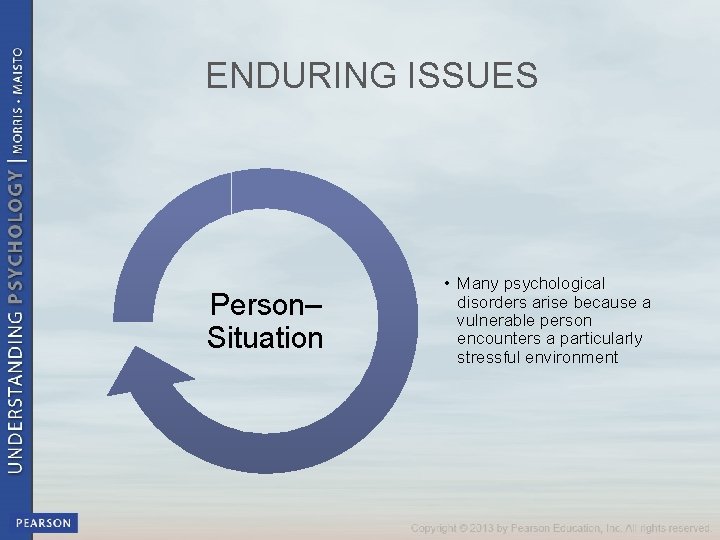 UNDERSTANDING PSYCHOLOGY | MORRIS • MAISTO

ENDURING ISSUES

Person–Situation

• Many psychological disorders arise because a vulnerable person encounters a particularly stressful environment

PEARSON

Copyright © 2013 by Pearson Education, Inc. All rights reserved.